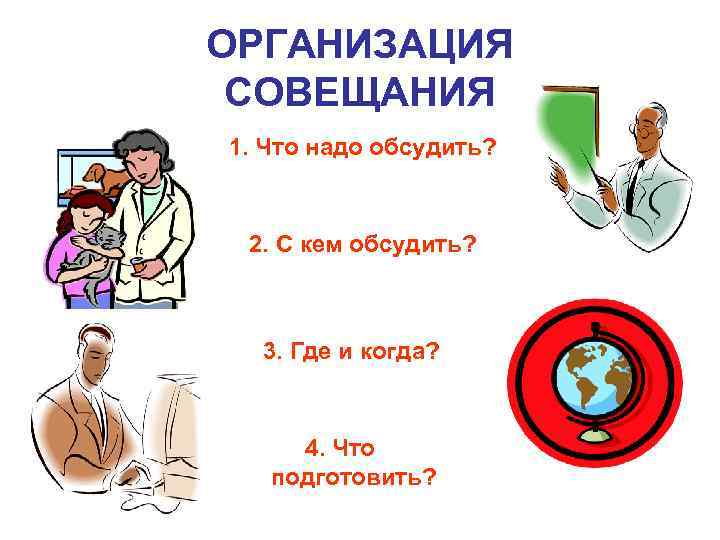 ОРГАНИЗАЦИЯ СОВЕЩАНИЯ

1. Что надо обсудить?

2. С кем обсудить?

3. Где и когда?

4. Что подготовить?